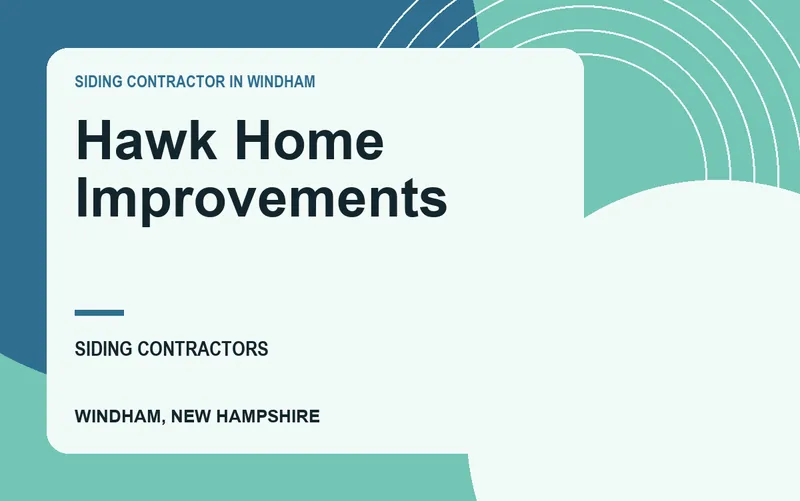 SIDING CONTRACTOR IN WINDHAM

Hawk Home Improvements

SIDING CONTRACTORS

WINDHAM, NEW HAMPSHIRE